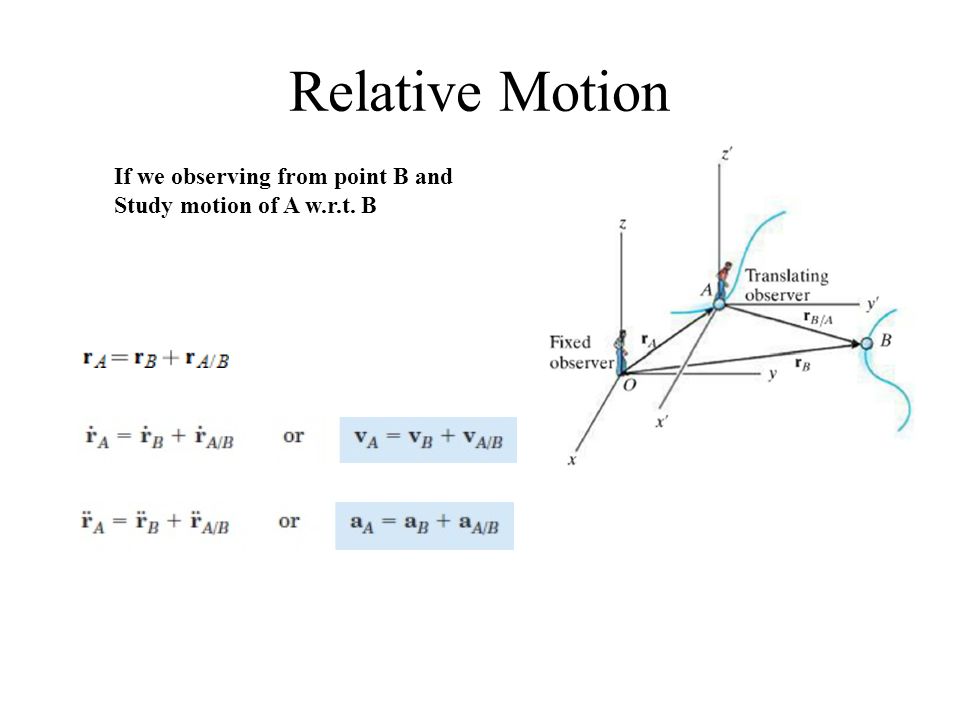 Relative Motion

If we observing from point B and Study motion of A w.r.t. B

$\mathbf{r}_A = \mathbf{r}_B + \mathbf{r}_{A/B}$

$\dot{\mathbf{r}}_A = \dot{\mathbf{r}}_B + \dot{\mathbf{r}}_{A/B}$ or $\mathbf{v}_A = \mathbf{v}_B + \mathbf{v}_{A/B}$

$\ddot{\mathbf{r}}_A = \ddot{\mathbf{r}}_B + \ddot{\mathbf{r}}_{A/B}$ or $\mathbf{a}_A = \mathbf{a}_B + \mathbf{a}_{A/B}$

$z'$
$z$
$A$
Translating observer
$y'$
$\mathbf{r}_{B/A}$
$B$
Fixed observer
$\mathbf{r}_A$
$\mathbf{r}_B$
$O$
$y$
$x'$
$x$